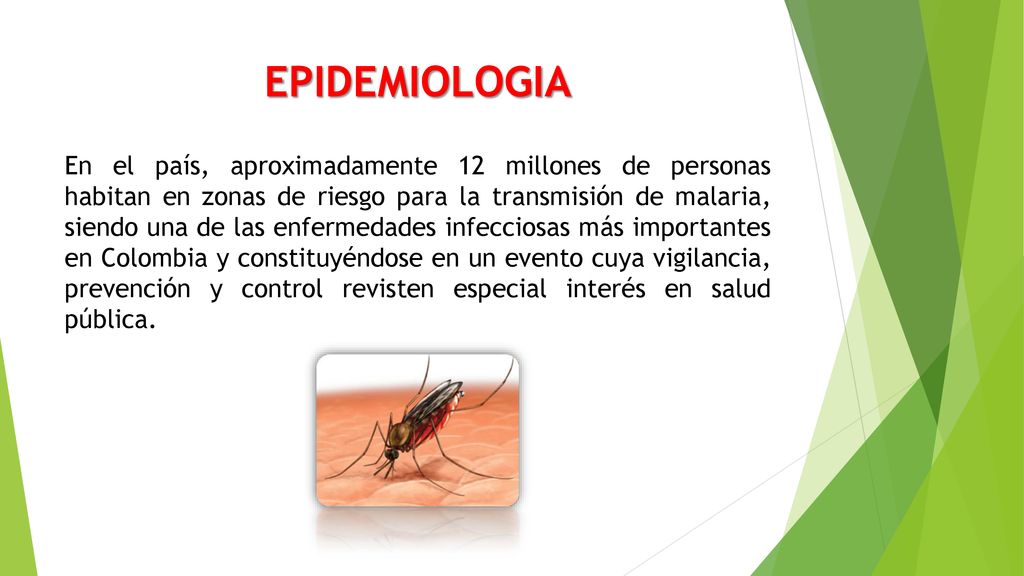 EPIDEMIOLOGIA

En el país, aproximadamente 12 millones de personas habitan en zonas de riesgo para la transmisión de malaria, siendo una de las enfermedades infecciosas más importantes en Colombia y constituyéndose en un evento cuya vigilancia, prevención y control revisten especial interés en salud pública.